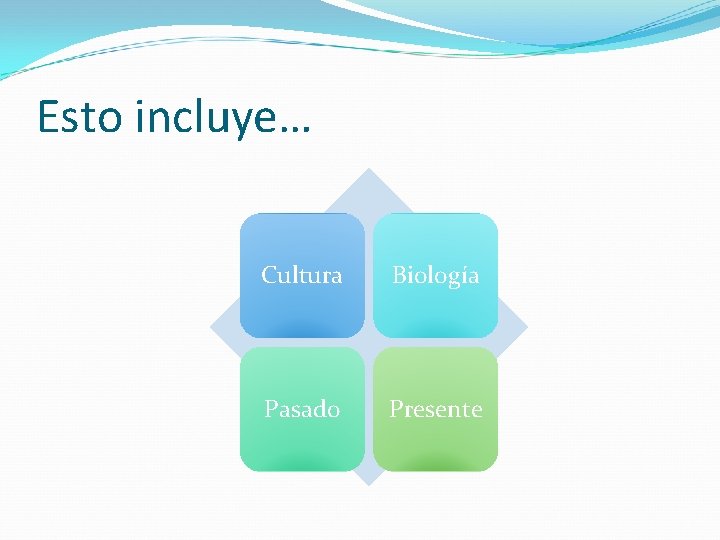 Esto incluye…

Cultura

Biología

Pasado

Presente